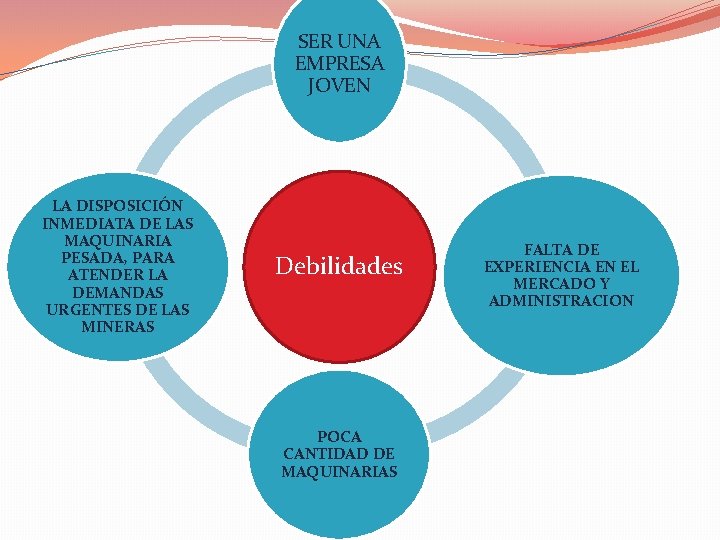 SER UNA EMPRESA JOVEN

LA DISPOSICIÓN INMEDIATA DE LAS MAQUINARIA PESADA, PARA ATENDER LA DEMANDAS URGENTES DE LAS MINERAS

Debilidades

FALTA DE EXPERIENCIA EN EL MERCADO Y ADMINISTRACION

POCA CANTIDAD DE MAQUINARIAS